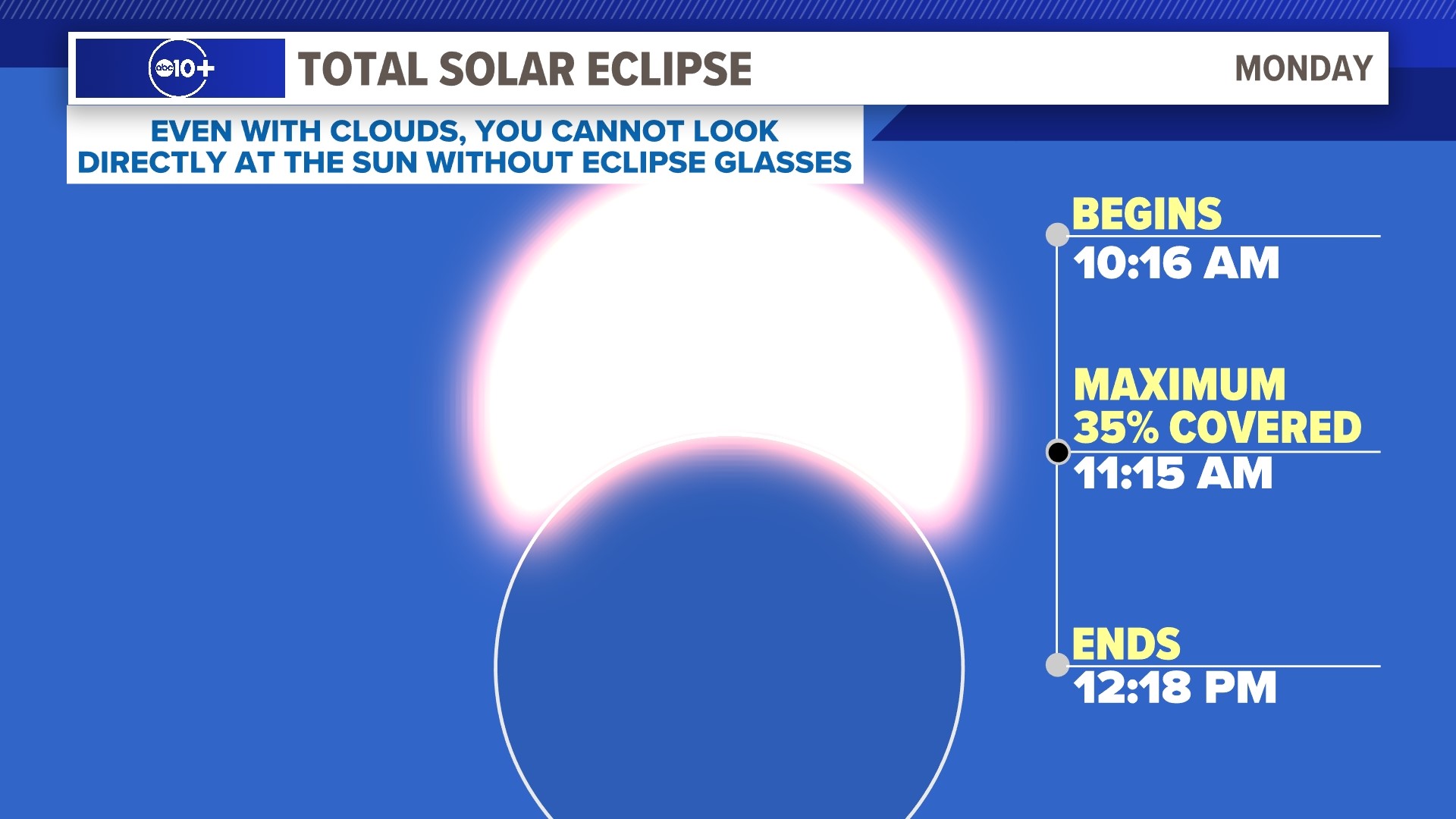 abc10+

TOTAL SOLAR ECLIPSE

MONDAY

EVEN WITH CLOUDS, YOU CANNOT LOOK DIRECTLY AT THE SUN WITHOUT ECLIPSE GLASSES

BEGINS
10:16 AM

MAXIMUM
35% COVERED
11:15 AM

ENDS
12:18 PM